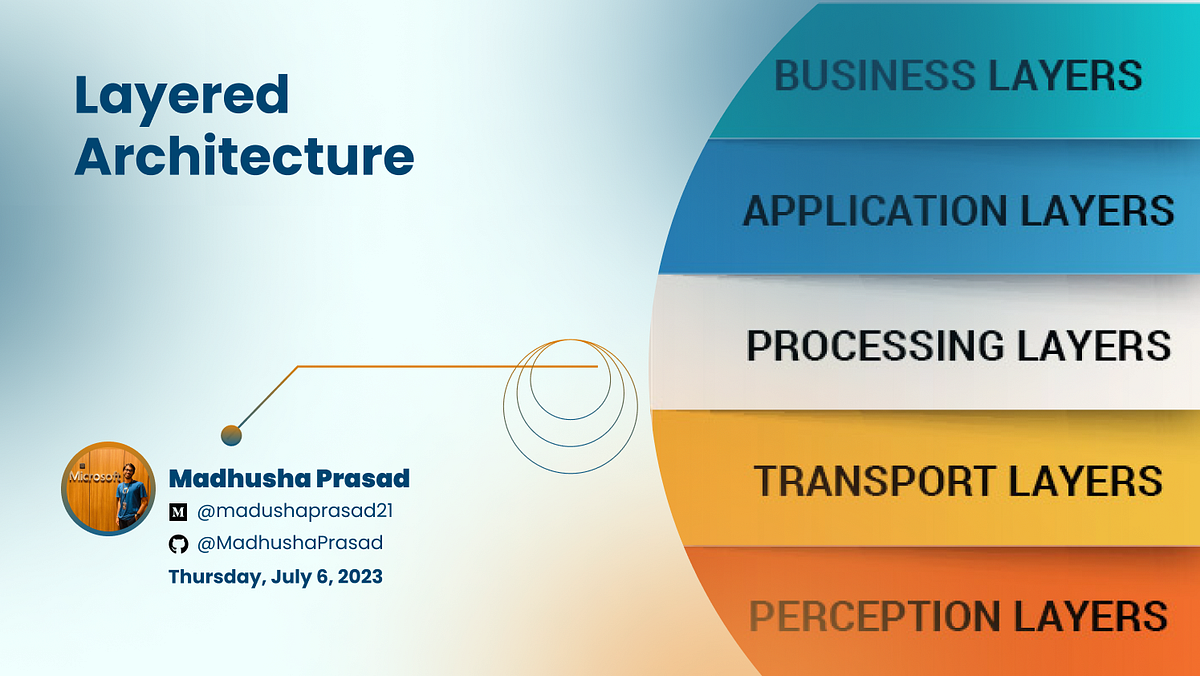 Layered Architecture

BUSINESS LAYERS

APPLICATION LAYERS

PROCESSING LAYERS

TRANSPORT LAYERS

PERCEPTION LAYERS

Microsoft

Madhusha Prasad

@madushaprasad21

@MadhushaPrasad

Thursday, July 6, 2023